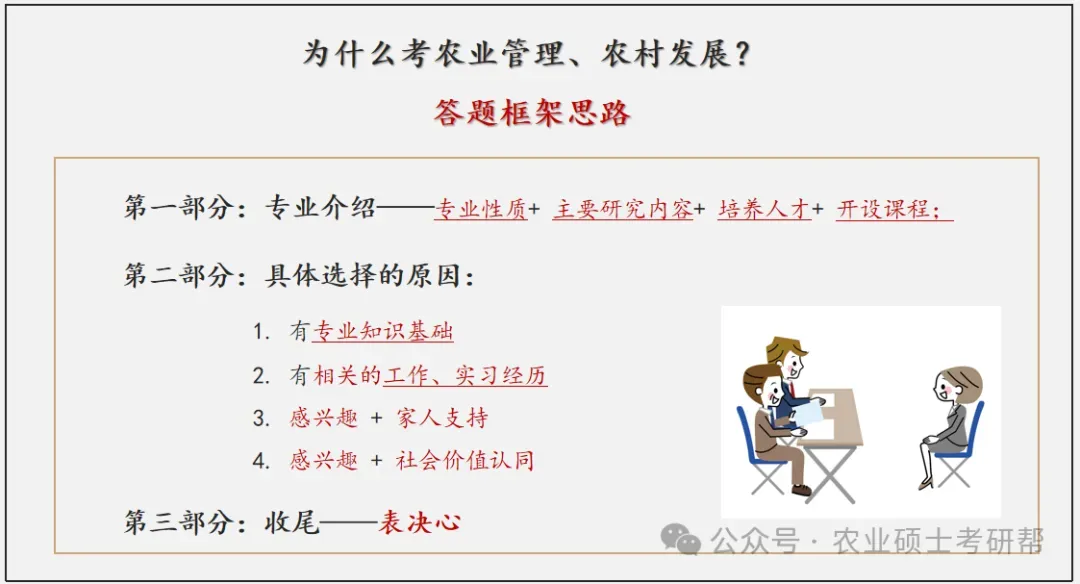 为什么考农业管理、农村发展？

答题框架思路

第一部分：专业介绍——专业性质+ 主要研究内容+ 培养人才+ 开设课程；

第二部分：具体选择的原因：

1. 有专业知识基础
2. 有相关的工作、实习经历
3. 感兴趣 + 家人支持
4. 感兴趣 + 社会价值认同

第三部分：收尾——表决心

公众号 · 农业硕士考研帮